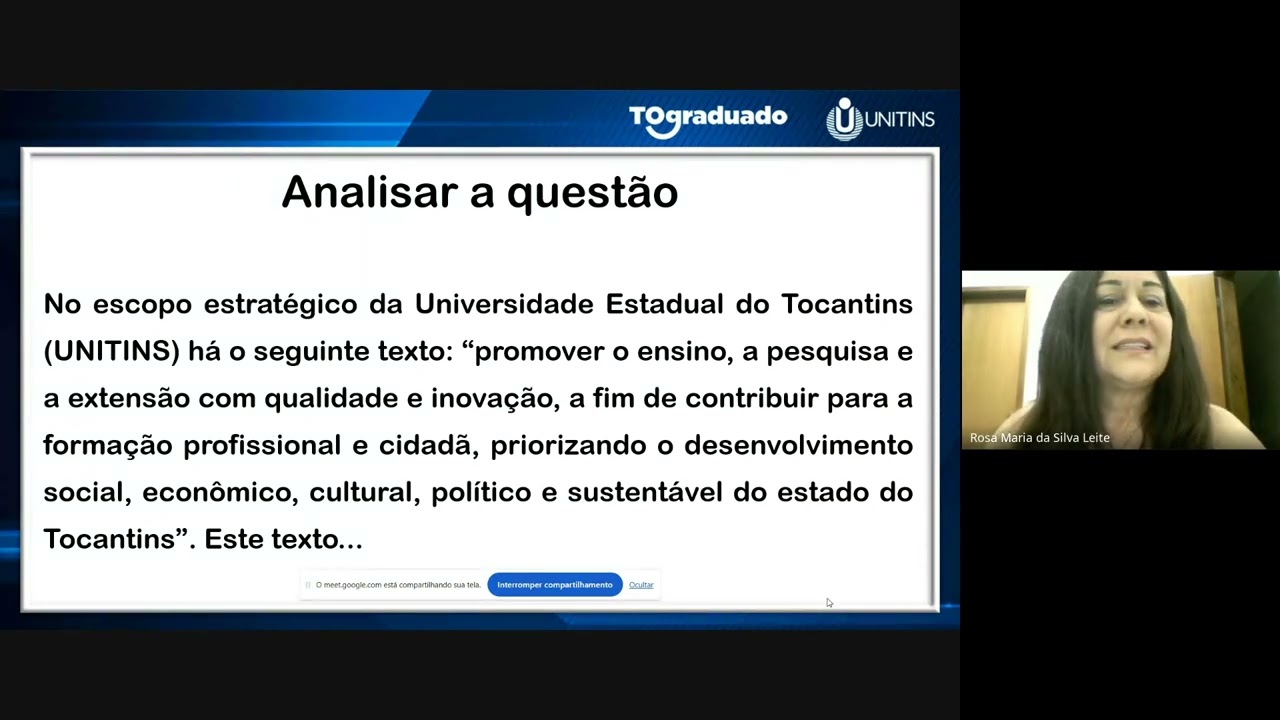 TOgraduado

UNITINS

Analisar a questão

No escopo estratégico da Universidade Estadual do Tocantins (UNITINS) há o seguinte texto: “promover o ensino, a pesquisa e a extensão com qualidade e inovação, a fim de contribuir para a formação profissional e cidadã, priorizando o desenvolvimento social, econômico, cultural, político e sustentável do estado do Tocantins”. Este texto...

O meet.google.com está compartilhando sua tela. Interromper compartilhamento Ocultar

Rosa Maria da Silva Leite